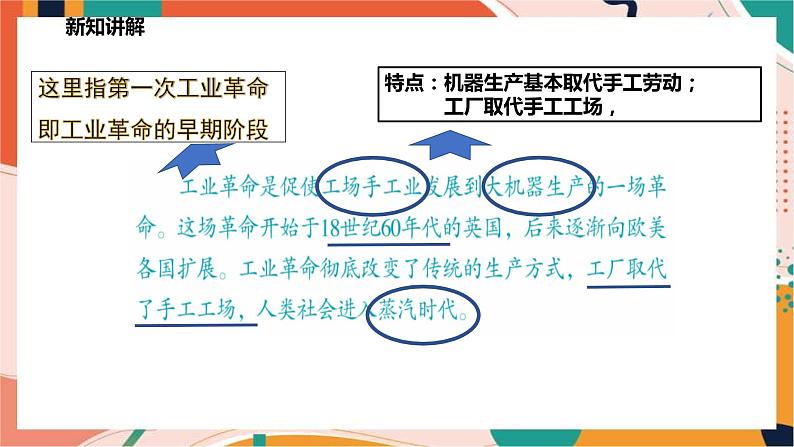 新知讲解

这里指第一次工业革命
即工业革命的早期阶段

特点：机器生产基本取代手工劳动；
工厂取代手工工场，

工业革命是促使工场手工业发展到大机器生产的一场革命。这场革命开始于18世纪60年代的英国，后来逐渐向欧美各国扩展。工业革命彻底改变了传统的生产方式，工厂取代了手工工场，人类社会进入蒸汽时代。